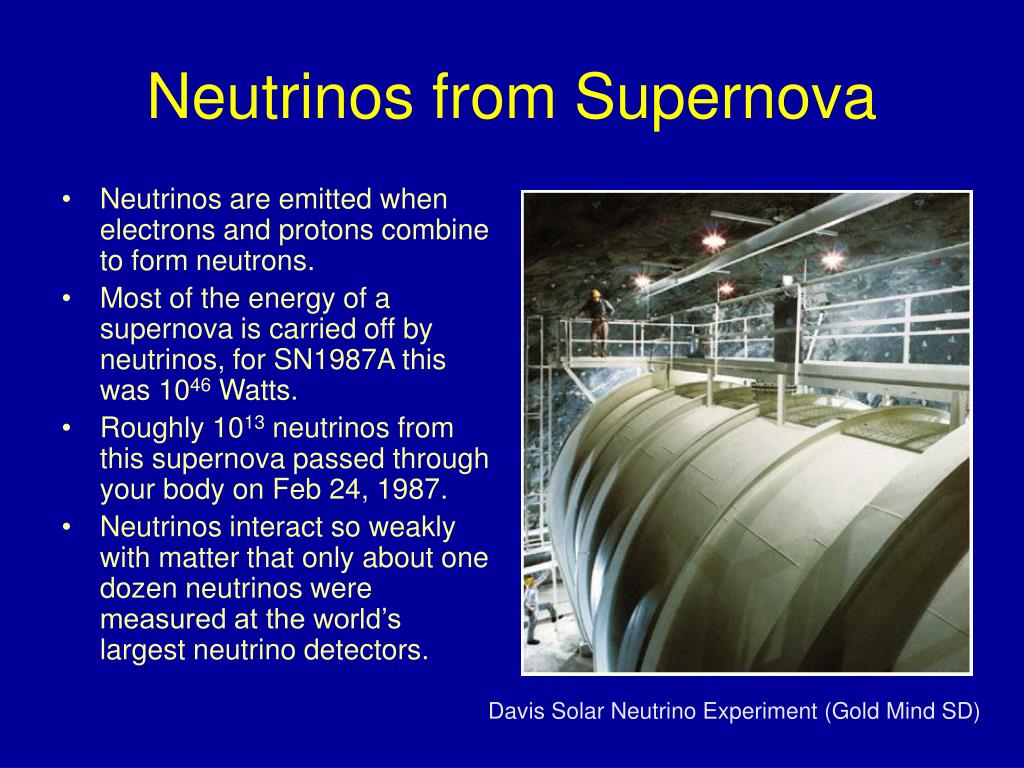 Neutrinos from Supernova

• Neutrinos are emitted when electrons and protons combine to form neutrons.
• Most of the energy of a supernova is carried off by neutrinos, for SN1987A this was $10^{46}$ Watts.
• Roughly $10^{13}$ neutrinos from this supernova passed through your body on Feb 24, 1987.
• Neutrinos interact so weakly with matter that only about one dozen neutrinos were measured at the world's largest neutrino detectors.

Davis Solar Neutrino Experiment (Gold Mind SD)